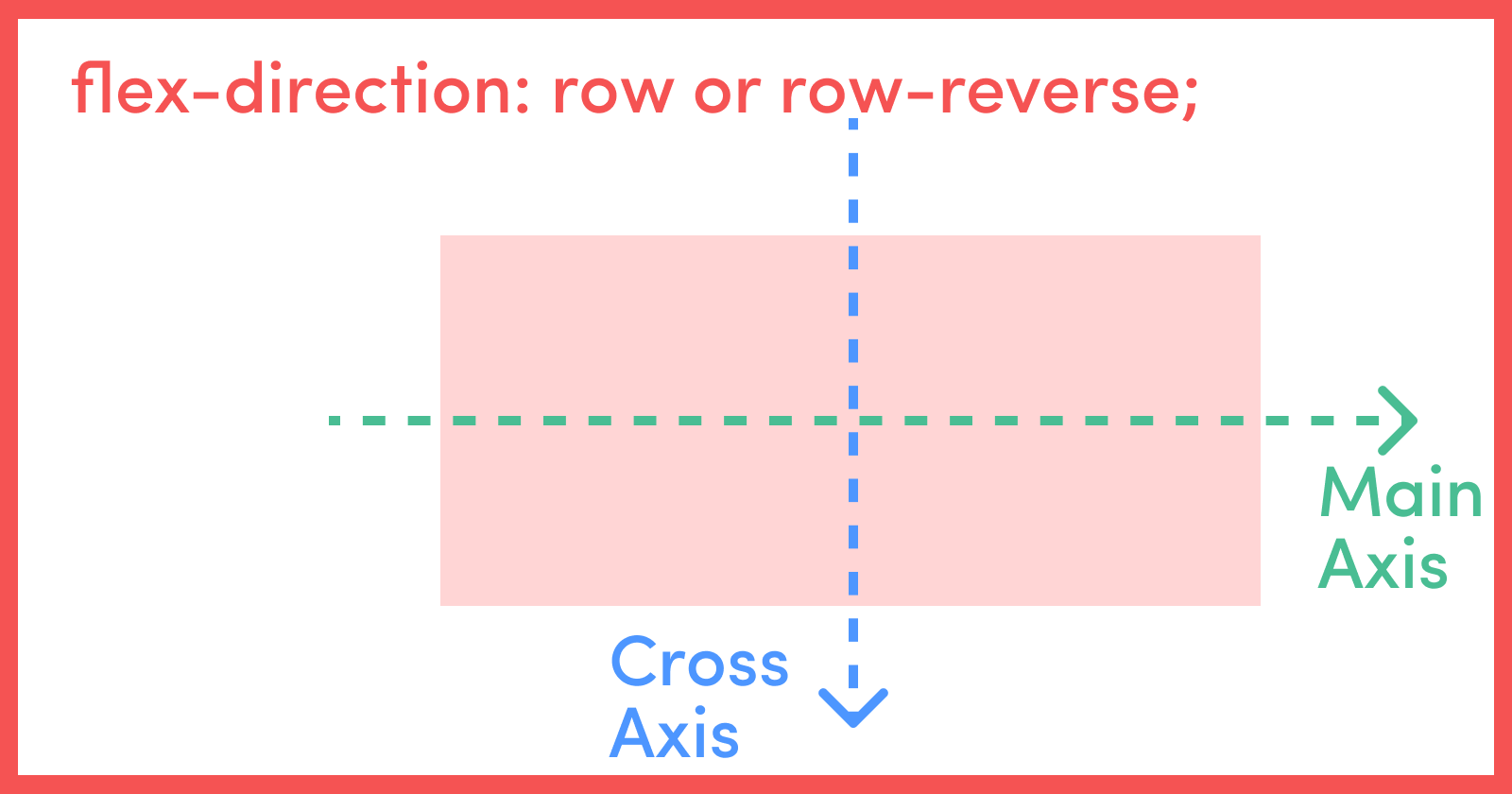 flex-direction: row or row-reverse;

Main Axis

Cross Axis